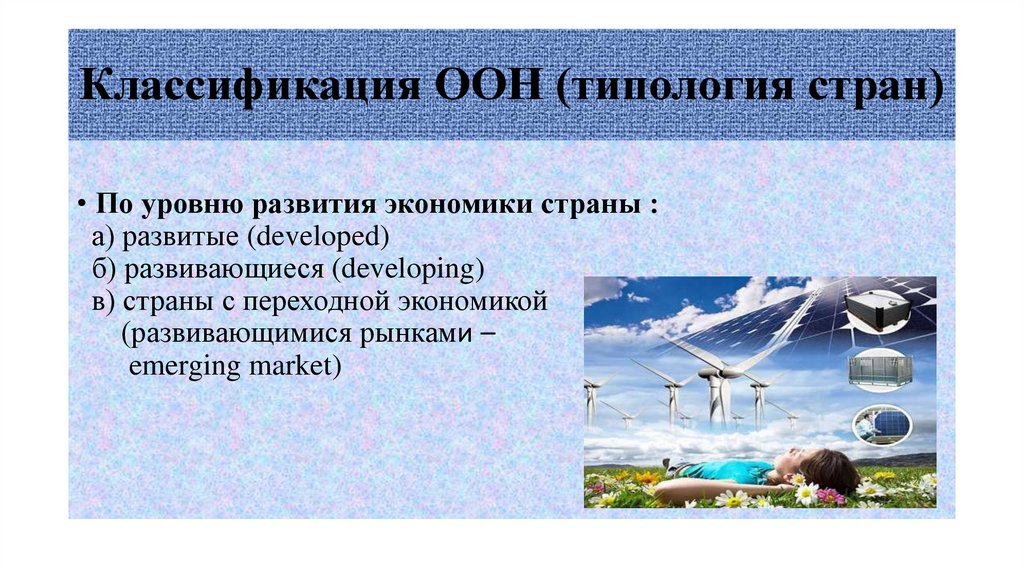 Классификация ООН (типология стран)

• По уровню развития экономики страны :
а) развитые (developed)
б) развивающиеся (developing)
в) страны с переходной экономикой (развивающимися рынками – emerging market)